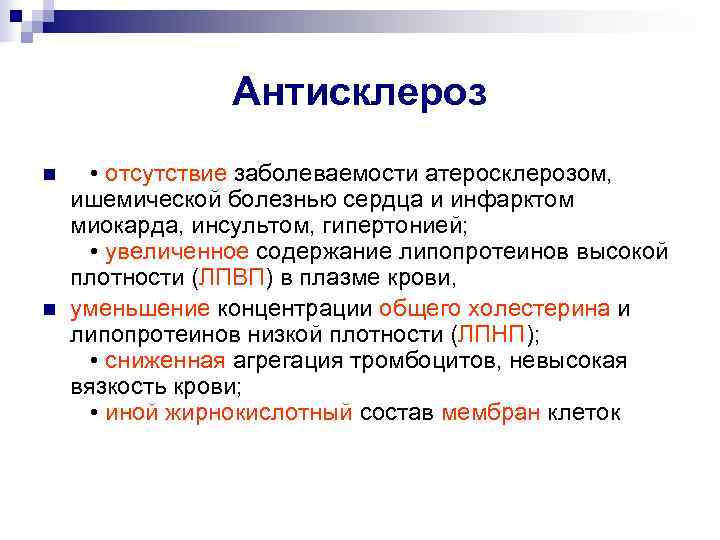 Антисклероз

• отсутствие заболеваемости атеросклерозом, ишемической болезнью сердца и инфарктом миокарда, инсультом, гипертонией;
• увеличенное содержание липопротеинов высокой плотности (ЛПВП) в плазме крови,

уменьшение концентрации общего холестерина и липопротеинов низкой плотности (ЛПНП);
• сниженная агрегация тромбоцитов, невысокая вязкость крови;
• иной жирнокислотный состав мембран клеток